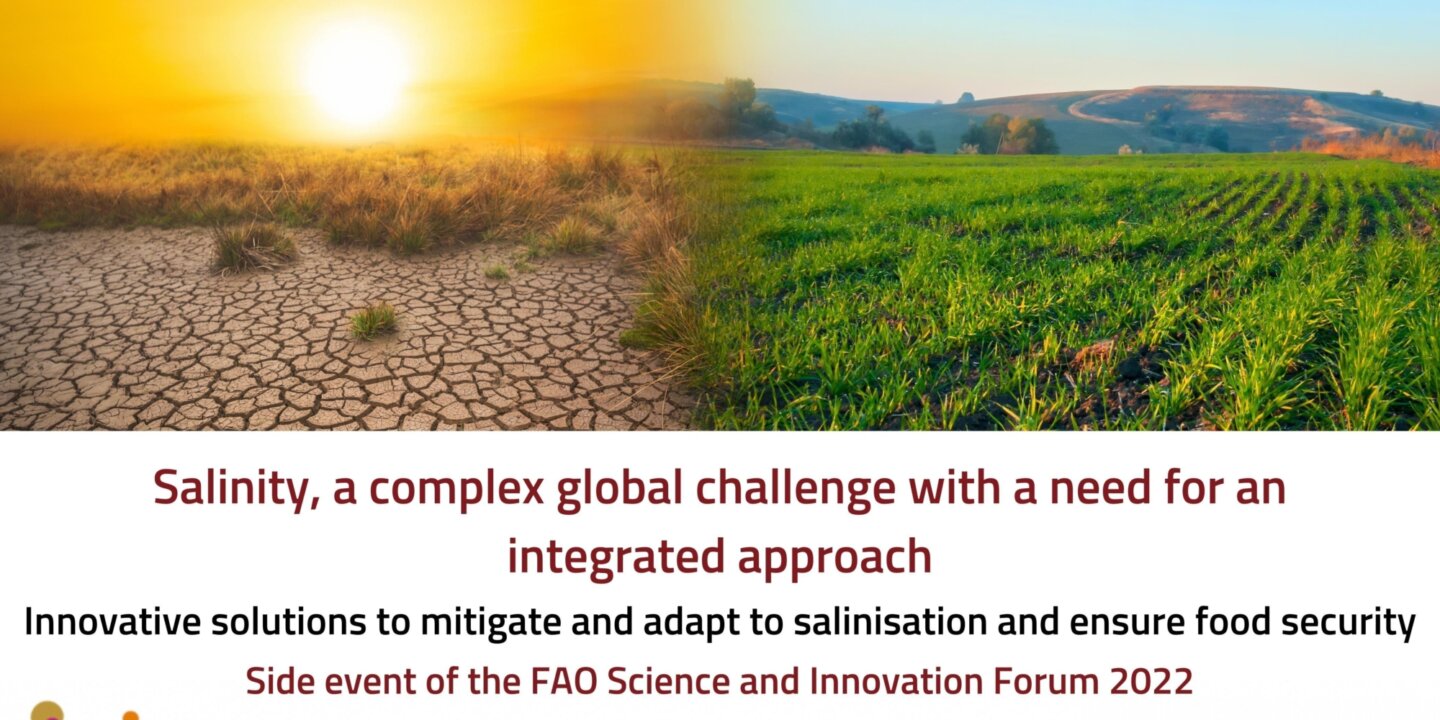 Salinity, a complex global challenge with a need for an integrated approach

Innovative solutions to mitigate and adapt to salinisation and ensure food security

Side event of the FAO Science and Innovation Forum 2022